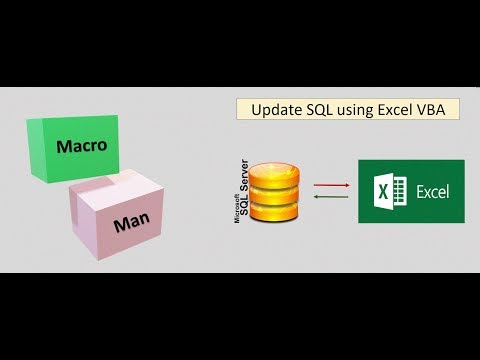 Macro

Man

Update SQL using Excel VBA

Microsoft SQL Server

X

Excel